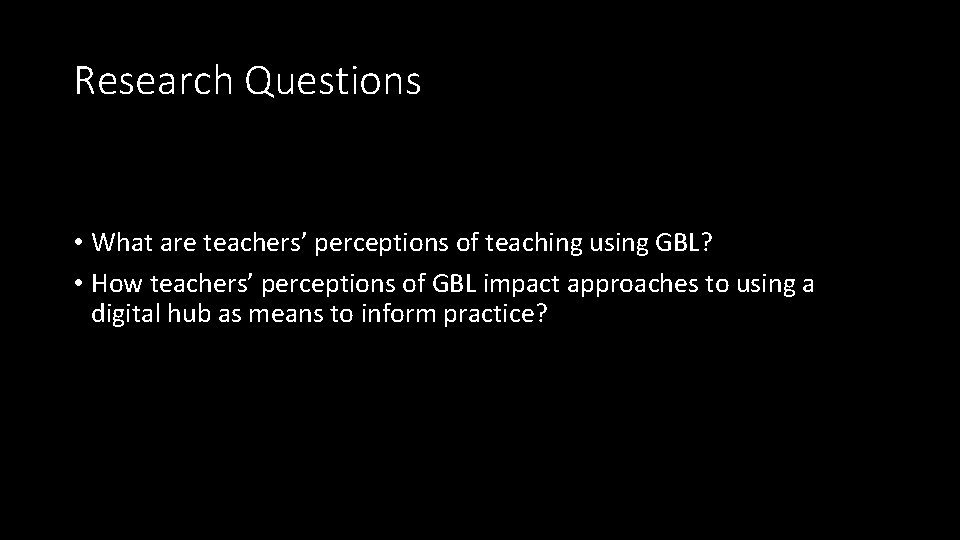 Research Questions

• What are teachers’ perceptions of teaching using GBL?
• How teachers’ perceptions of GBL impact approaches to using a digital hub as means to inform practice?